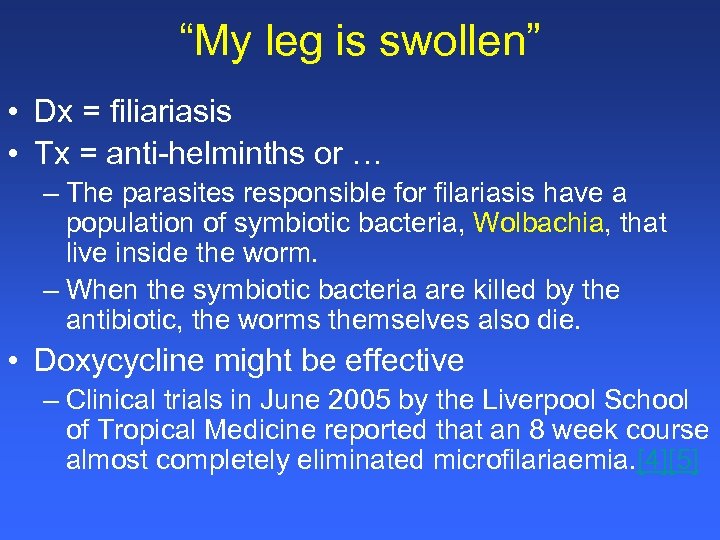 “My leg is swollen”

• Dx = filiariasis
• Tx = anti-helminths or …
 – The parasites responsible for filariasis have a population of symbiotic bacteria, Wolbachia, that live inside the worm.
 – When the symbiotic bacteria are killed by the antibiotic, the worms themselves also die.
• Doxycycline might be effective
 – Clinical trials in June 2005 by the Liverpool School of Tropical Medicine reported that an 8 week course almost completely eliminated microfilariaemia.[4][5]